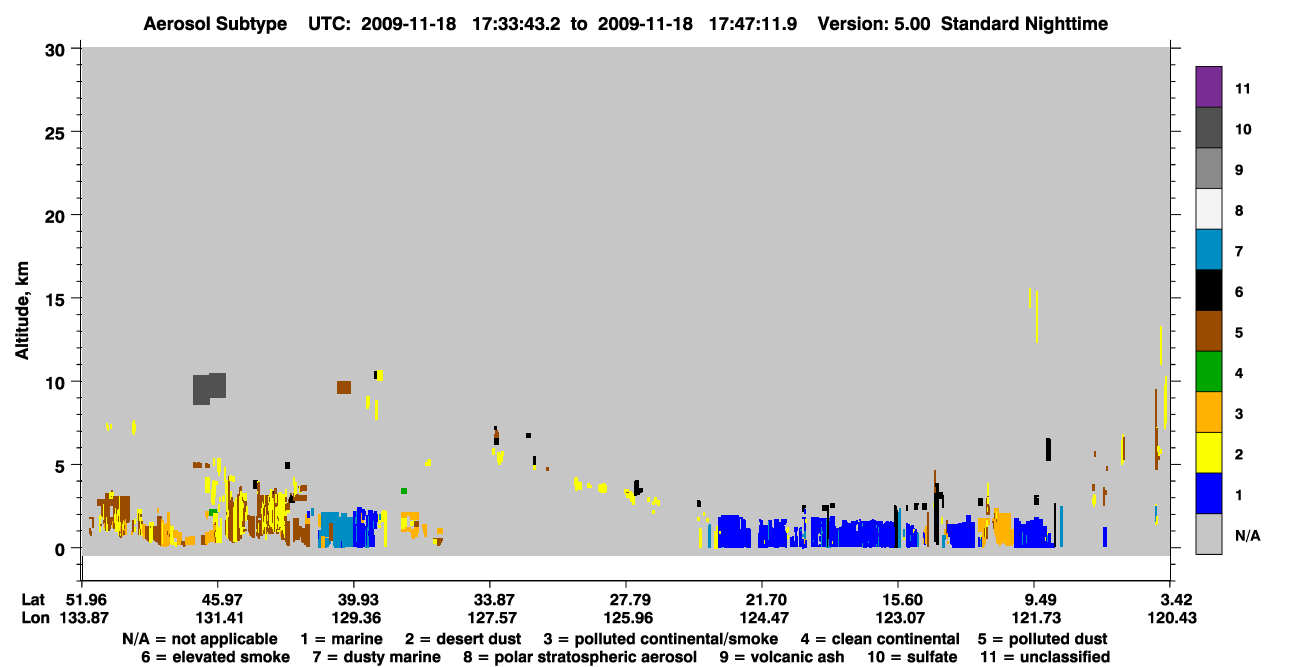 Aerosol Subtype UTC: 2009-11-18 17:33:43.2 to 2009-11-18 17:47:11.9 Version: 5.00 Standard Nighttime

Altitude, km

30
25
20
15
10
5
0

11
10
9
8
7
6
5
4
3
2
1
N/A

| Lat | 51.96 | 45.97 | 39.93 | 33.87 | 27.79 | 21.70 | 15.60 | 9.49 | 3.42 |
|---|---|---|---|---|---|---|---|---|---|
| Lon | 133.87 | 131.41 | 129.36 | 127.57 | 125.96 | 124.47 | 123.07 | 121.73 | 120.43 |

N/A = not applicable 1 = marine 2 = desert dust 3 = polluted continental/smoke 4 = clean continental 5 = polluted dust
6 = elevated smoke 7 = dusty marine 8 = polar stratospheric aerosol 9 = volcanic ash 10 = sulfate 11 = unclassified